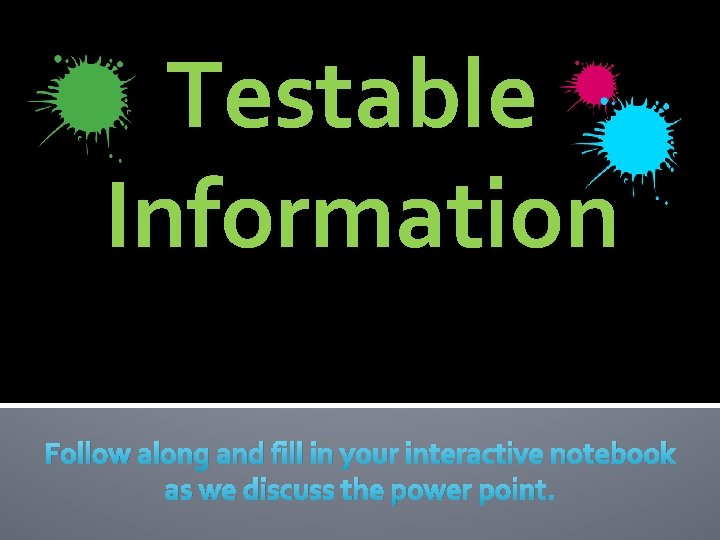 Testable Information

Follow along and fill in your interactive notebook as we discuss the power point.